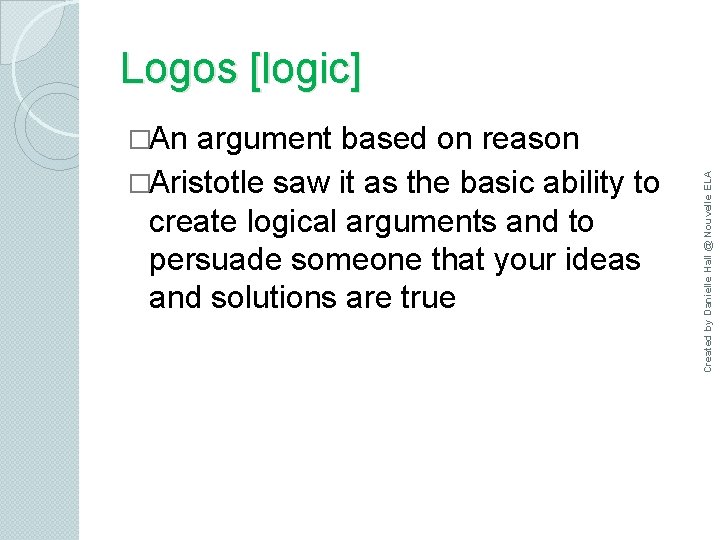 Logos [logic]

□An argument based on reason

□Aristotle saw it as the basic ability to create logical arguments and to persuade someone that your ideas and solutions are true

Created by Danielle Hall @ Nouvelle ELA